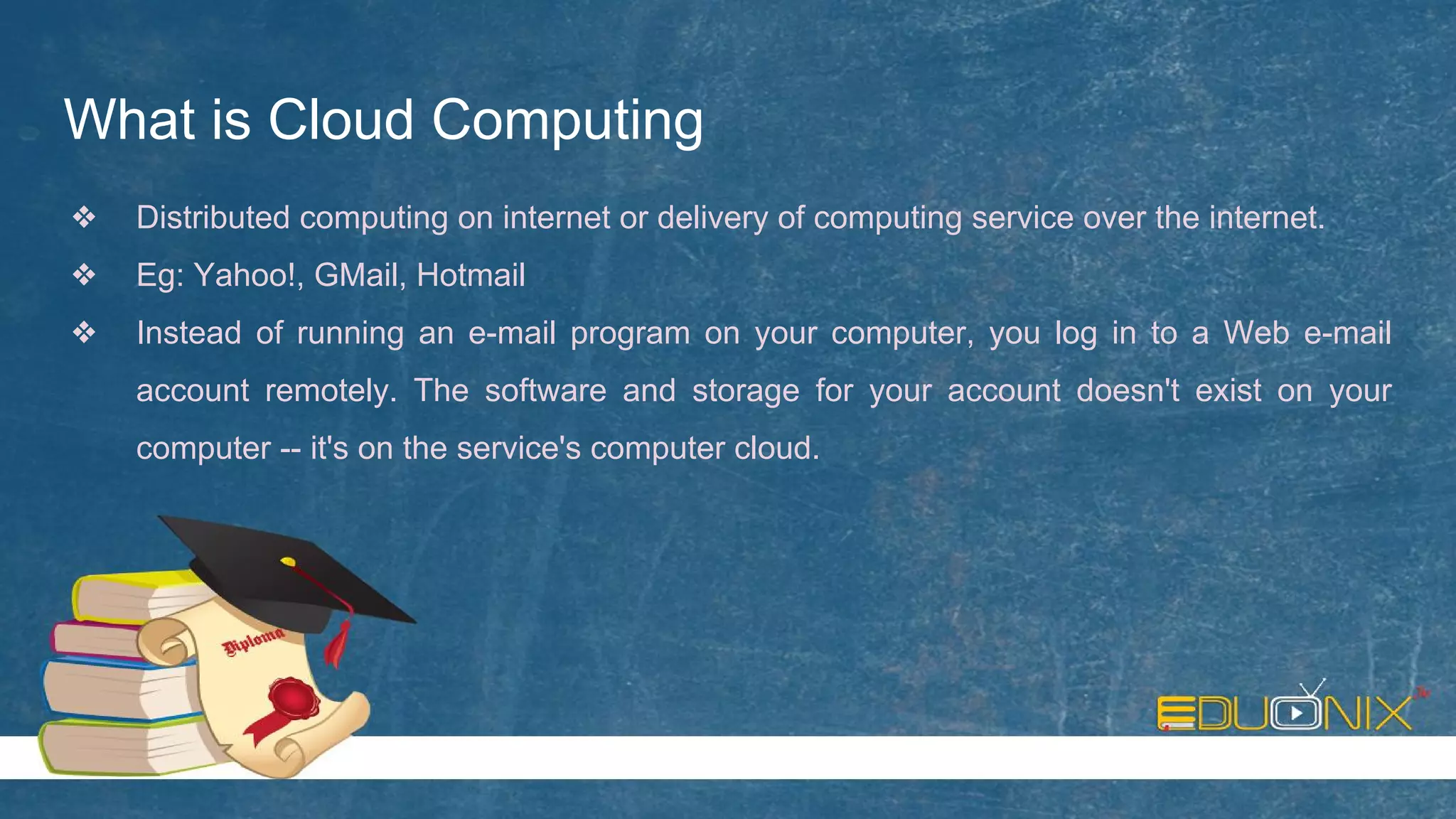 What is Cloud Computing

❖ Distributed computing on internet or delivery of computing service over the internet.

❖ Eg: Yahoo!, GMail, Hotmail

❖ Instead of running an e-mail program on your computer, you log in to a Web e-mail account remotely. The software and storage for your account doesn't exist on your computer -- it's on the service's computer cloud.

Diploma

EDUONIX